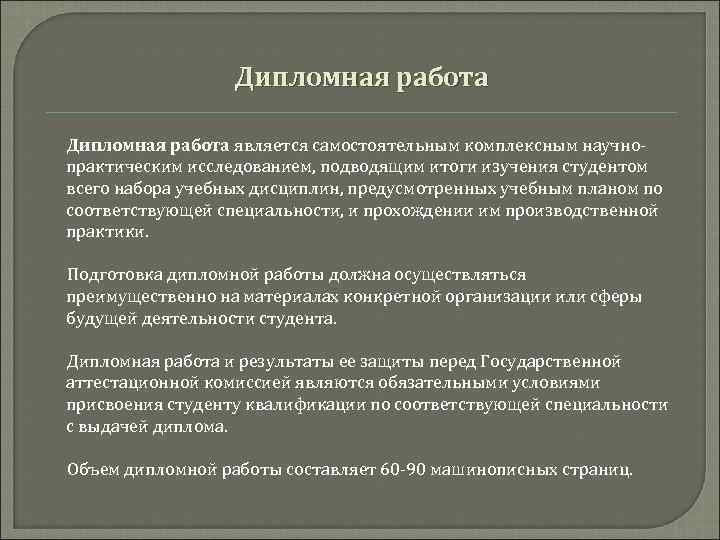 Дипломная работа

Дипломная работа является самостоятельным комплексным научно-практическим исследованием, подводящим итоги изучения студентом всего набора учебных дисциплин, предусмотренных учебным планом по соответствующей специальности, и прохождении им производственной практики.

Подготовка дипломной работы должна осуществляться преимущественно на материалах конкретной организации или сферы будущей деятельности студента.

Дипломная работа и результаты ее защиты перед Государственной аттестационной комиссией являются обязательными условиями присвоения студенту квалификации по соответствующей специальности с выдачей диплома.

Объем дипломной работы составляет 60-90 машинописных страниц.